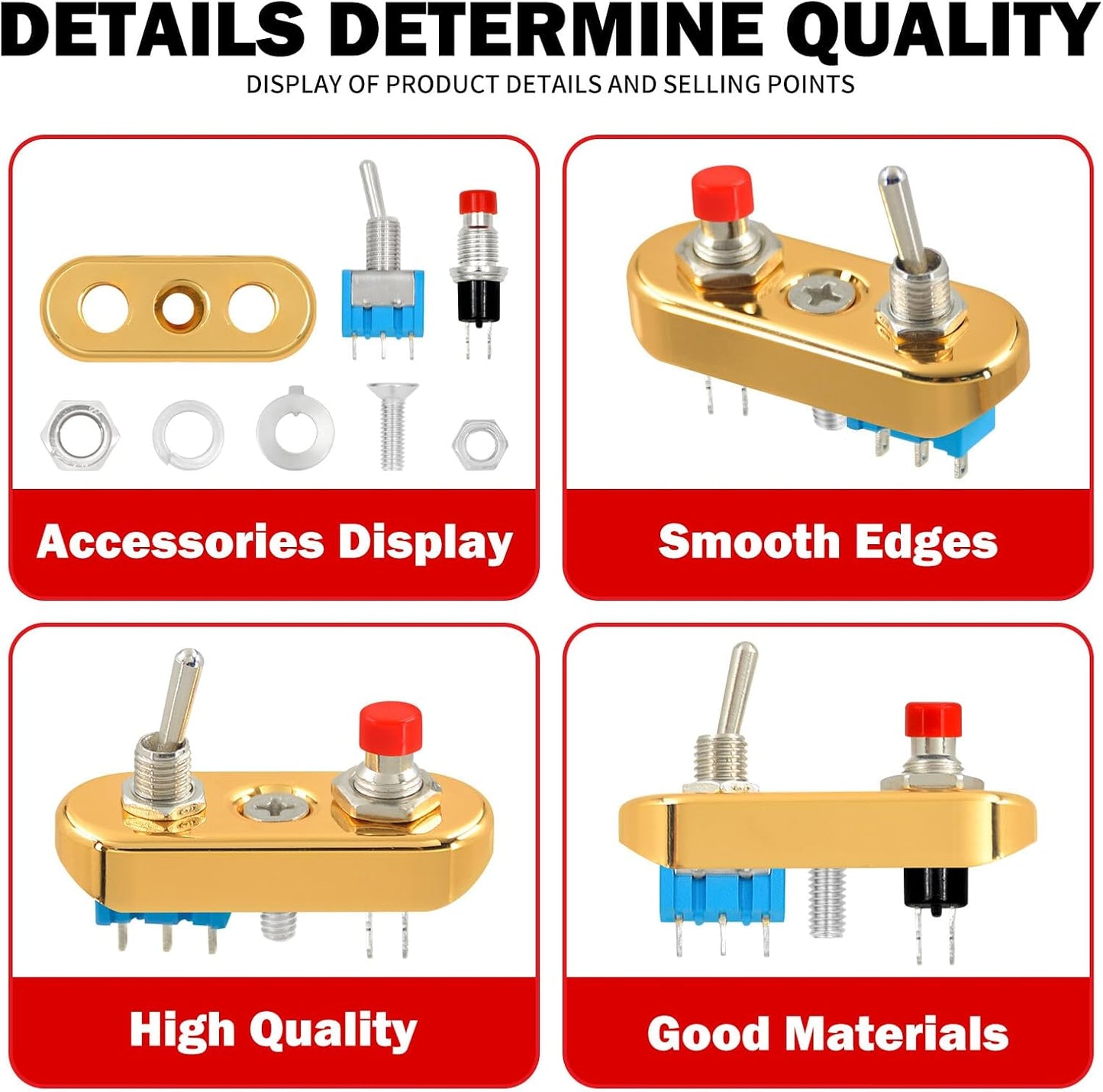 DETAILS DETERMINE QUALITY

DISPLAY OF PRODUCT DETAILS AND SELLING POINTS

Accessories Display

Smooth Edges

High Quality

Good Materials